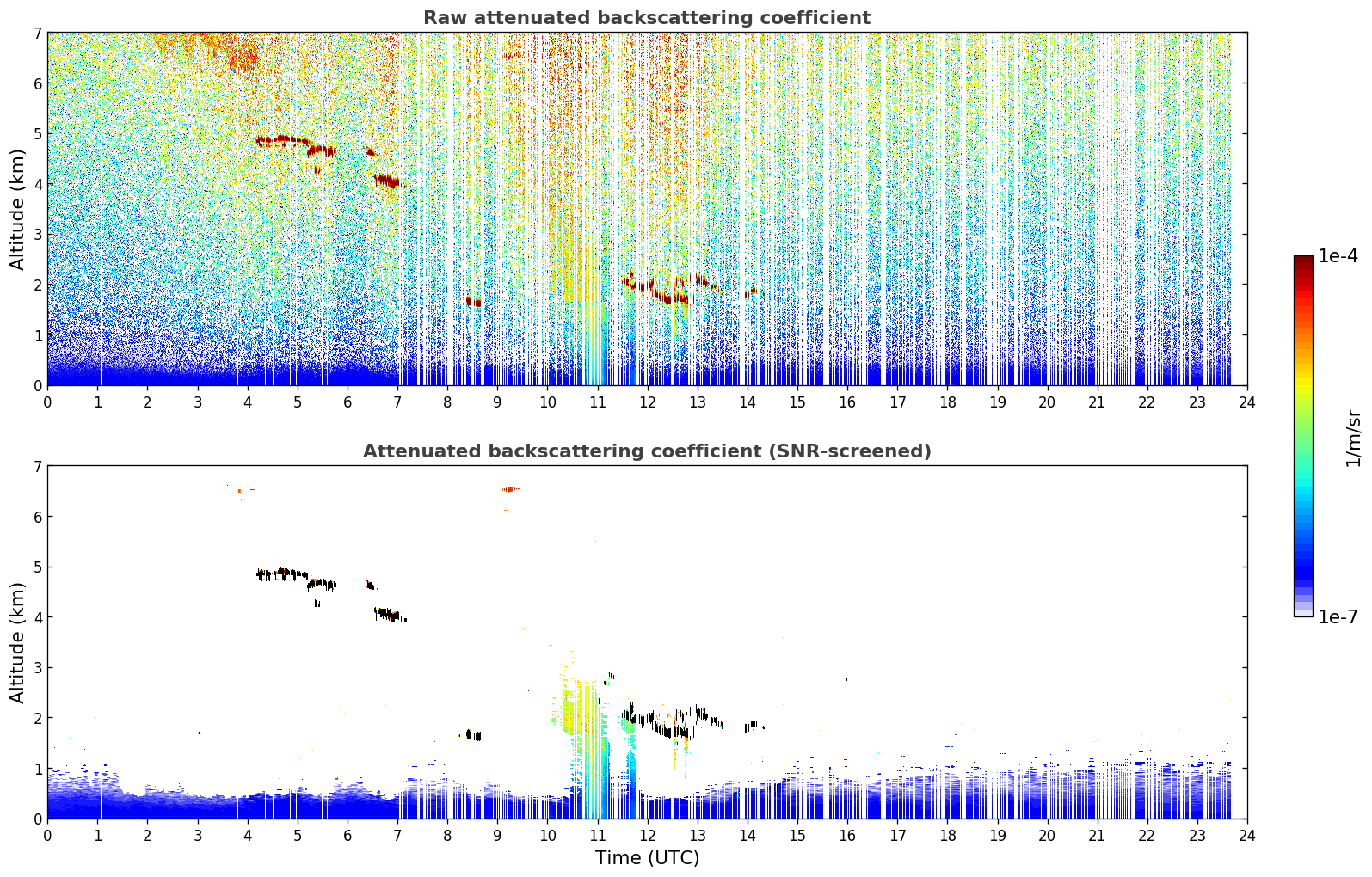 Raw attenuated backscattering coefficient

Altitude (km)

7
6
5
4
3
2
1
0

0 1 2 3 4 5 6 7 8 9 10 11 12 13 14 15 16 17 18 19 20 21 22 23 24

Attenuated backscattering coefficient (SNR-screened)

Altitude (km)

7
6
5
4
3
2
1
0

0 1 2 3 4 5 6 7 8 9 10 11 12 13 14 15 16 17 18 19 20 21 22 23 24

Time (UTC)

1e-4

1/m/sr

1e-7